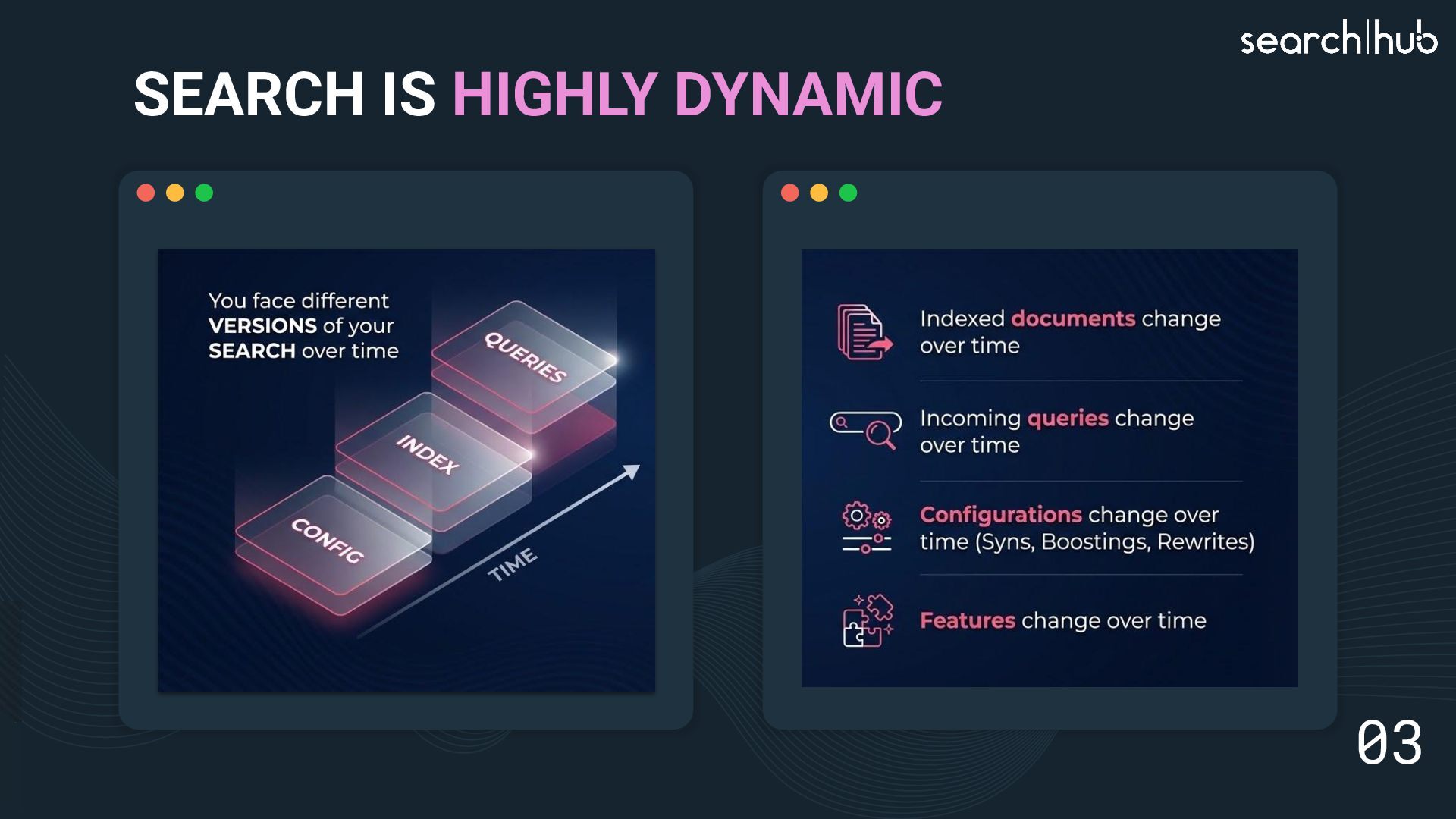 search|hub

SEARCH IS HIGHLY DYNAMIC

You face different VERSIONS of your SEARCH over time

QUERIES

INDEX

CONFIG

TIME

Indexed documents change over time

Incoming queries change over time

Configurations change over time (Syns, Boostings, Rewrites)

Features change over time

03